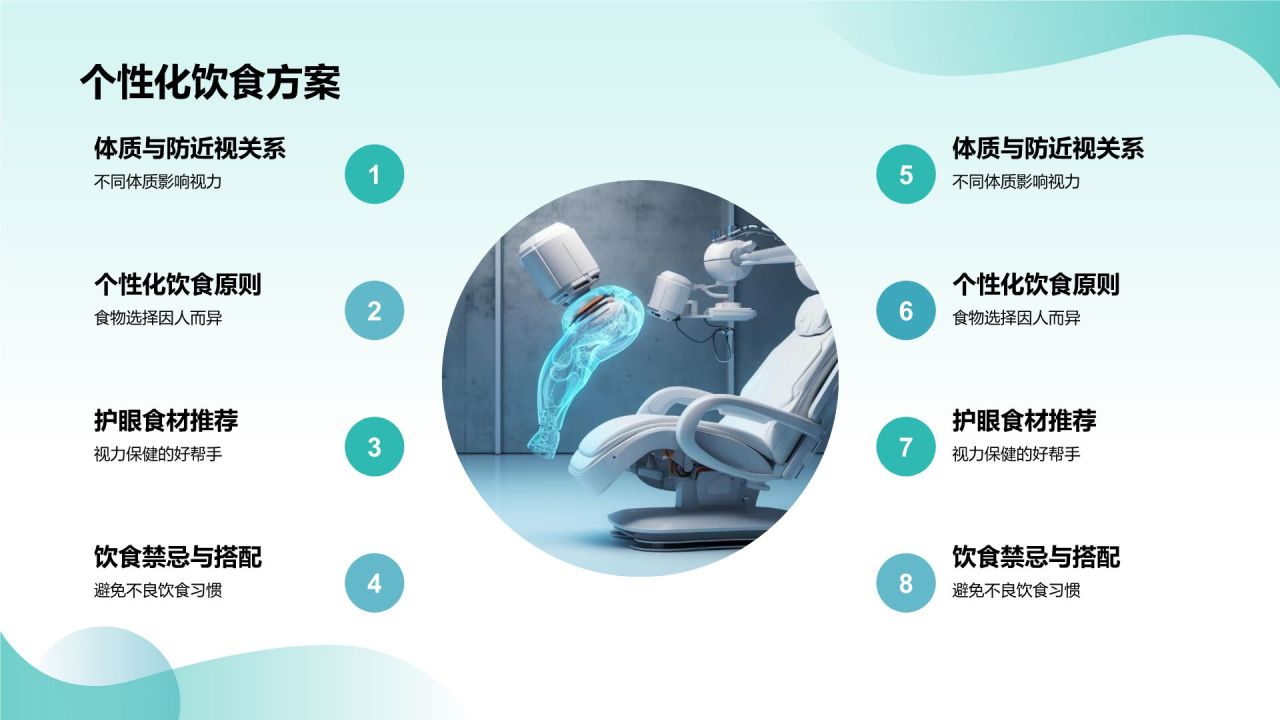 个性化饮食方案

体质与防近视关系
不同体质影响视力

1

个性化饮食原则
食物选择因人而异

2

护眼食材推荐
视力保健的好帮手

3

饮食禁忌与搭配
避免不良饮食习惯

4

5

体质与防近视关系
不同体质影响视力

6

个性化饮食原则
食物选择因人而异

7

护眼食材推荐
视力保健的好帮手

8

饮食禁忌与搭配
避免不良饮食习惯